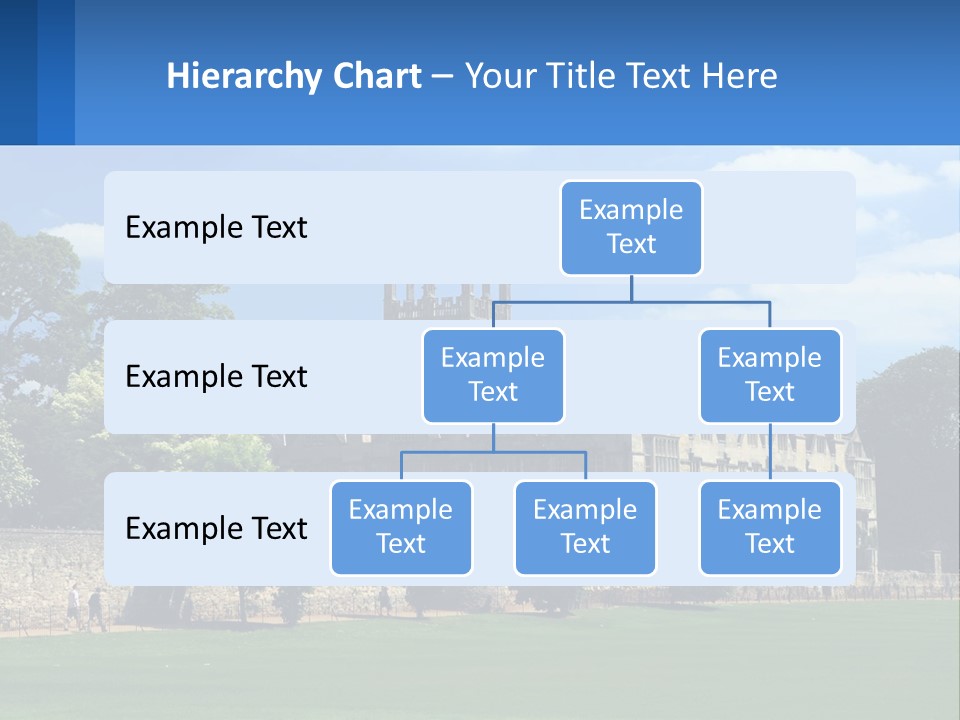 Hierarchy Chart – Your Title Text Here

Example Text

Example Text

Example Text

Example Text

Example Text

Example Text

Example Text

Example Text

Example Text